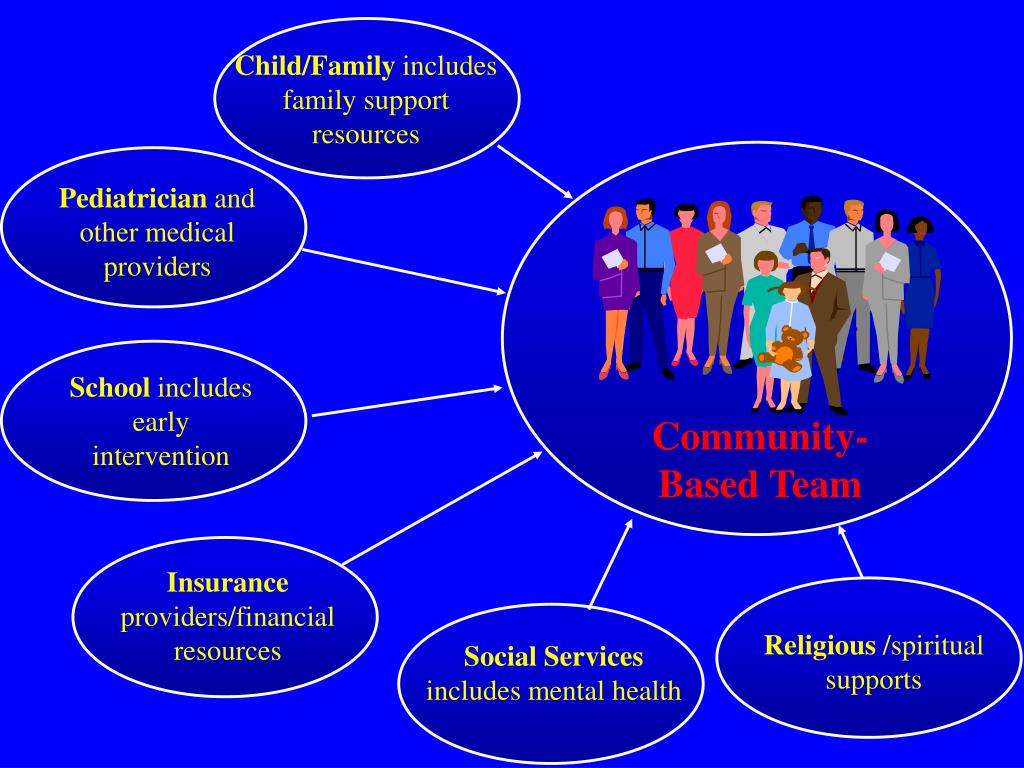 Child/Family includes family support resources

Pediatrician and other medical providers

School includes early intervention

Insurance providers/financial resources

Social Services includes mental health

Religious /spiritual supports

Community-Based Team